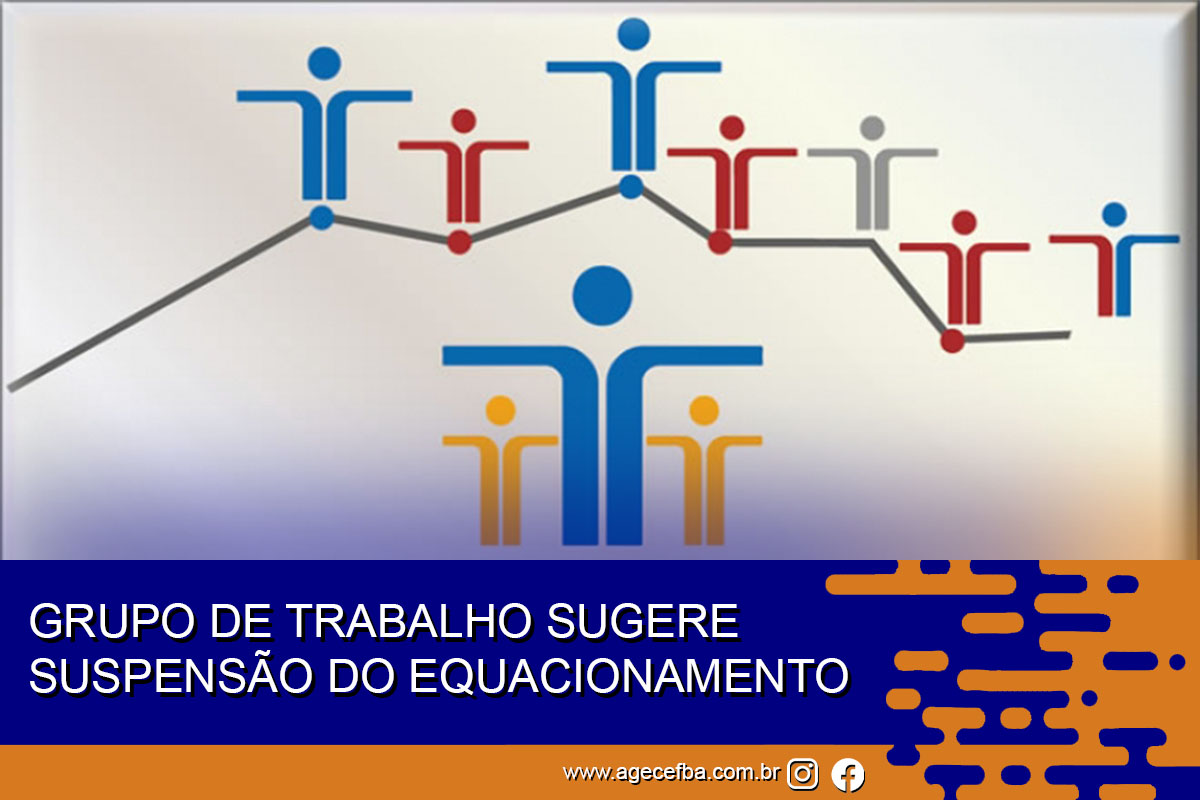 GRUPO DE TRABALHO SUGERE SUSPENSÃO DO EQUACIONAMENTO

www.agecefba.com.br